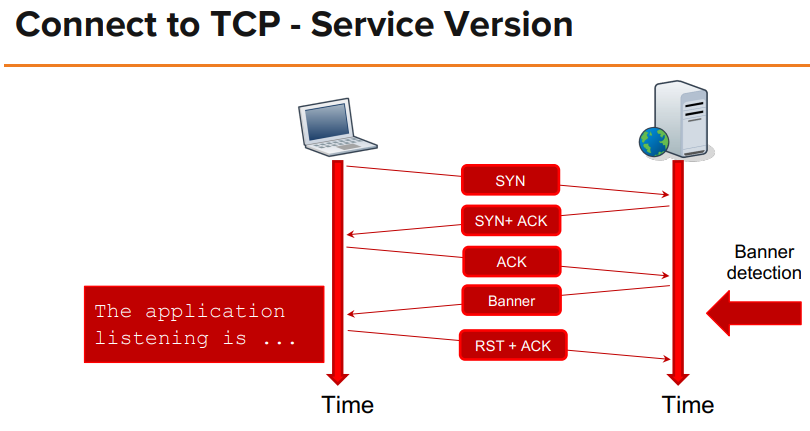 Connect to TCP - Service Version

SYN

SYN+ ACK

ACK

Banner

RST + ACK

Banner detection

The application listening is ...

Time

Time